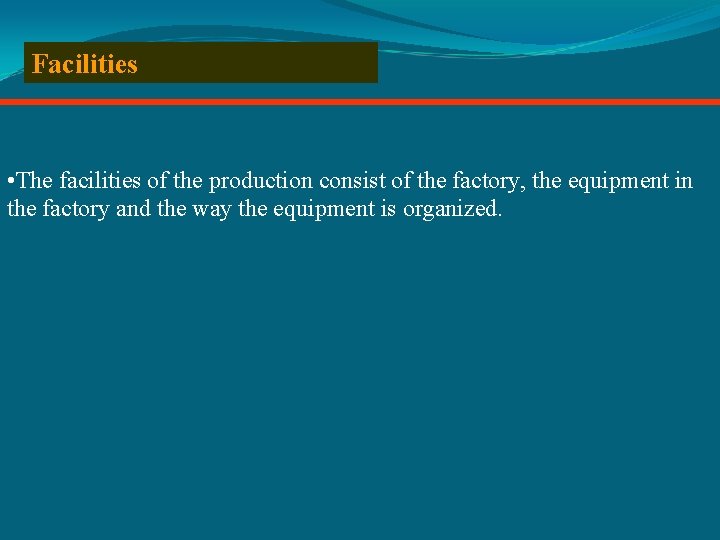 Facilities

•The facilities of the production consist of the factory, the equipment in the factory and the way the equipment is organized.